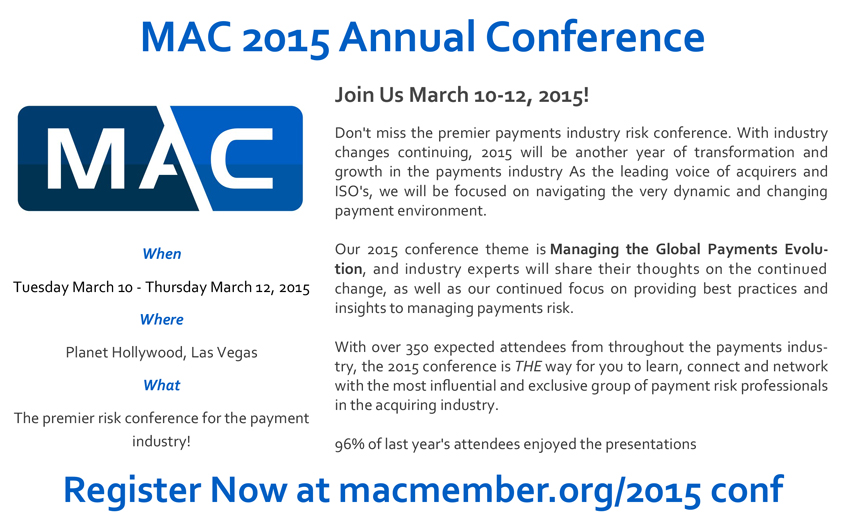 MAC 2015 Annual Conference

MAC

When

Tuesday March 10 - Thursday March 12, 2015

Where

Planet Hollywood, Las Vegas

What

The premier risk conference for the payment industry!

Join Us March 10-12, 2015!

Don't miss the premier payments industry risk conference. With industry changes continuing, 2015 will be another year of transformation and growth in the payments industry As the leading voice of acquirers and ISO's, we will be focused on navigating the very dynamic and changing payment environment.

Our 2015 conference theme is Managing the Global Payments Evolution, and industry experts will share their thoughts on the continued change, as well as our continued focus on providing best practices and insights to managing payments risk.

With over 350 expected attendees from throughout the payments industry, the 2015 conference is THE way for you to learn, connect and network with the most influential and exclusive group of payment risk professionals in the acquiring industry.

96% of last year's attendees enjoyed the presentations

Register Now at macmember.org/2015 conf